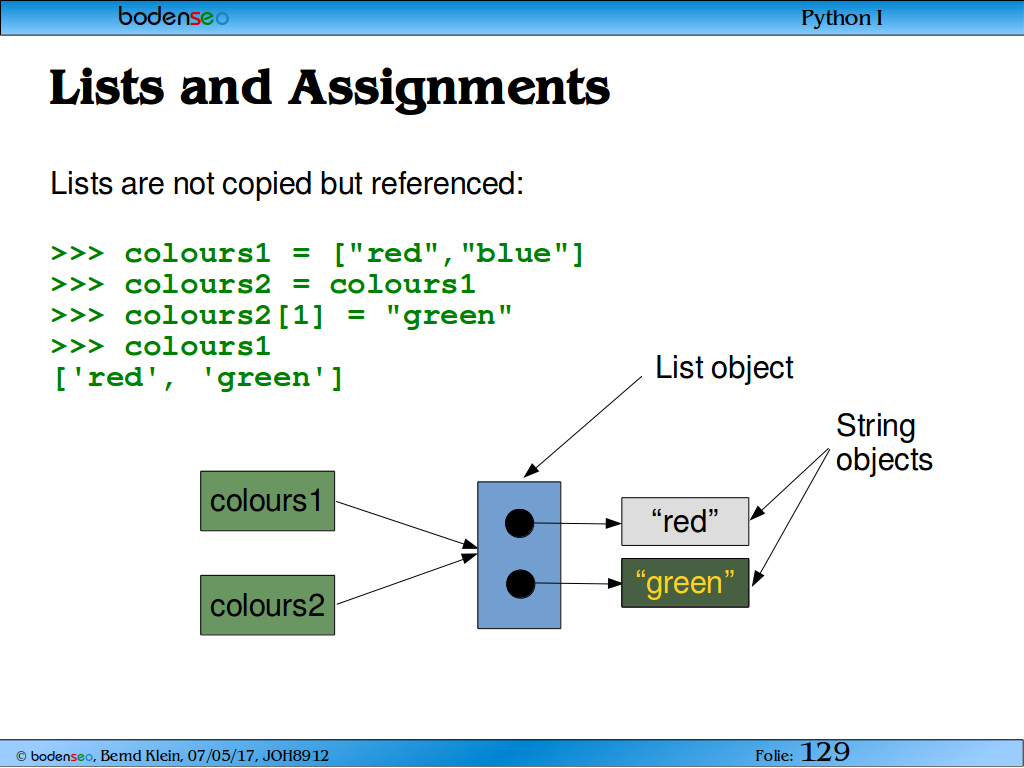 bodenseo

Python I

Lists and Assignments

Lists are not copied but referenced:

>>> colours1 = ["red","blue"]
>>> colours2 = colours1
>>> colours2[1] = "green"
>>> colours1
['red', 'green']

List object

String objects

colours1

colours2

“red”

“green”

© bodenseo, Bernd Klein, 07/05/17, JOH8912

Folie: 129